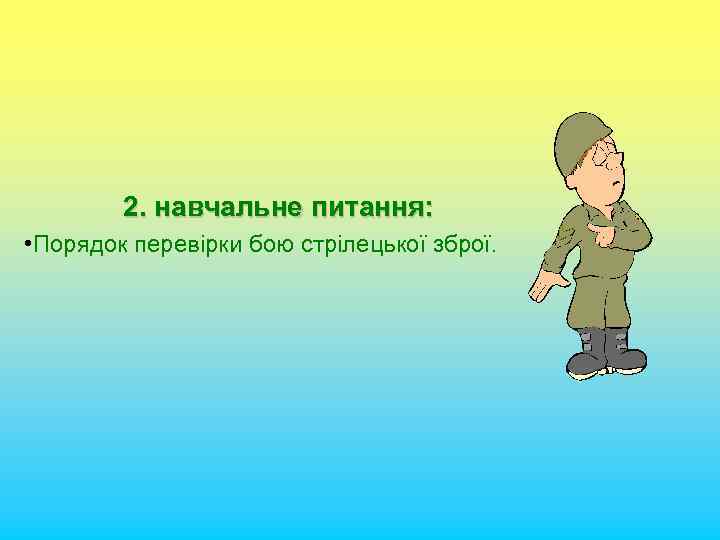 2. навчальне питання:

•Порядок перевірки бою стрілецької зброї.